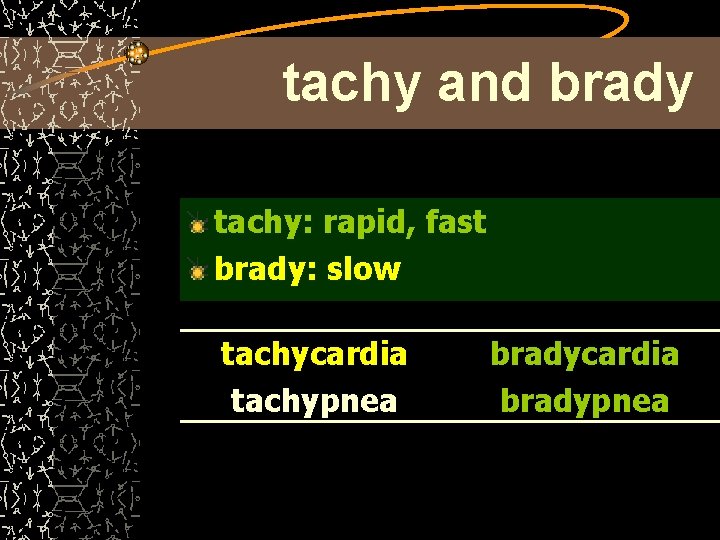 tachy and brady

tachy: rapid, fast
brady: slow

| tachycardia | bradycardia |
|---|---|
| tachypnea | bradypnea |